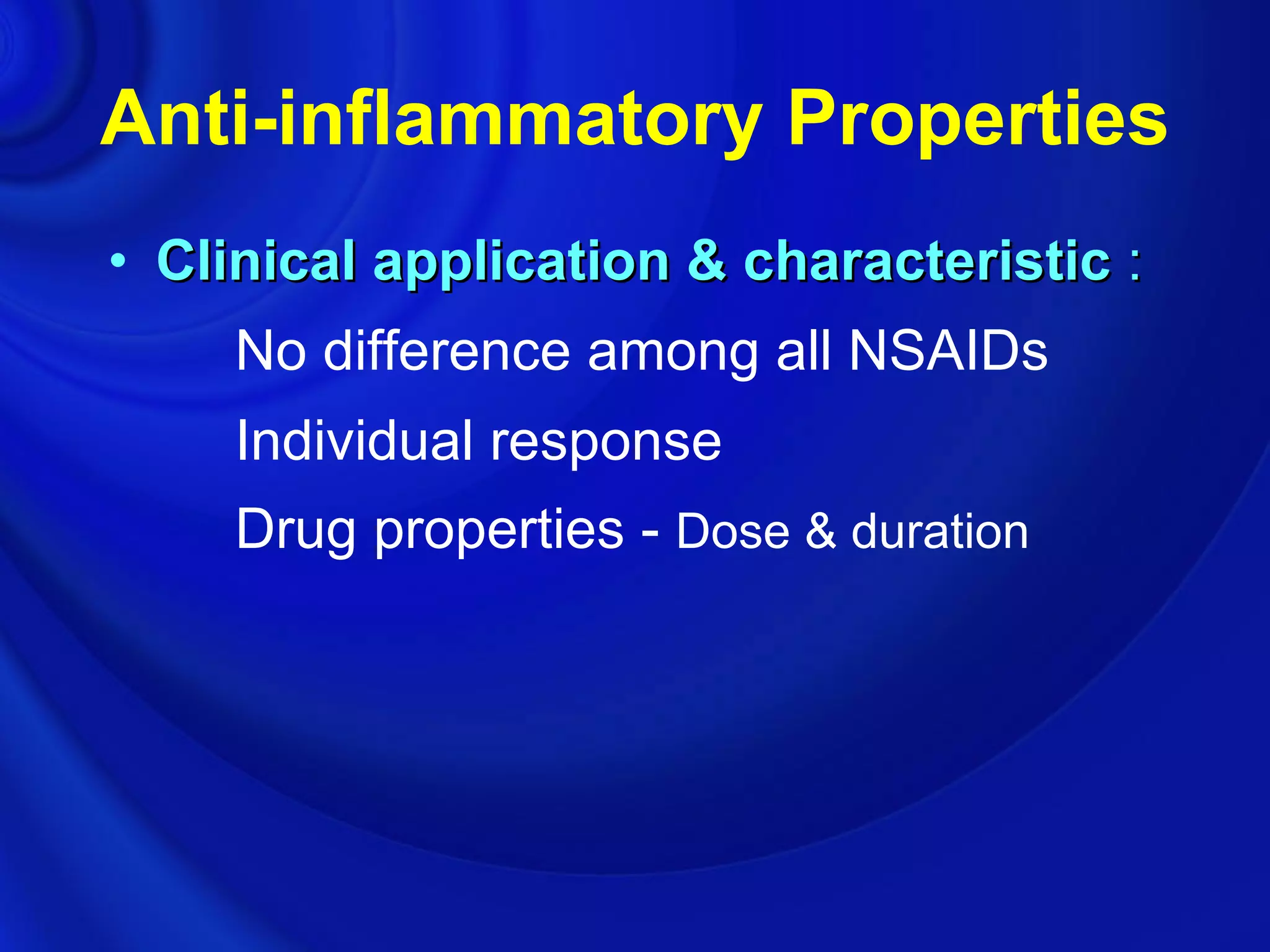 Anti-inflammatory Properties

• Clinical application & characteristic :

No difference among all NSAIDs

Individual response

Drug properties - Dose & duration